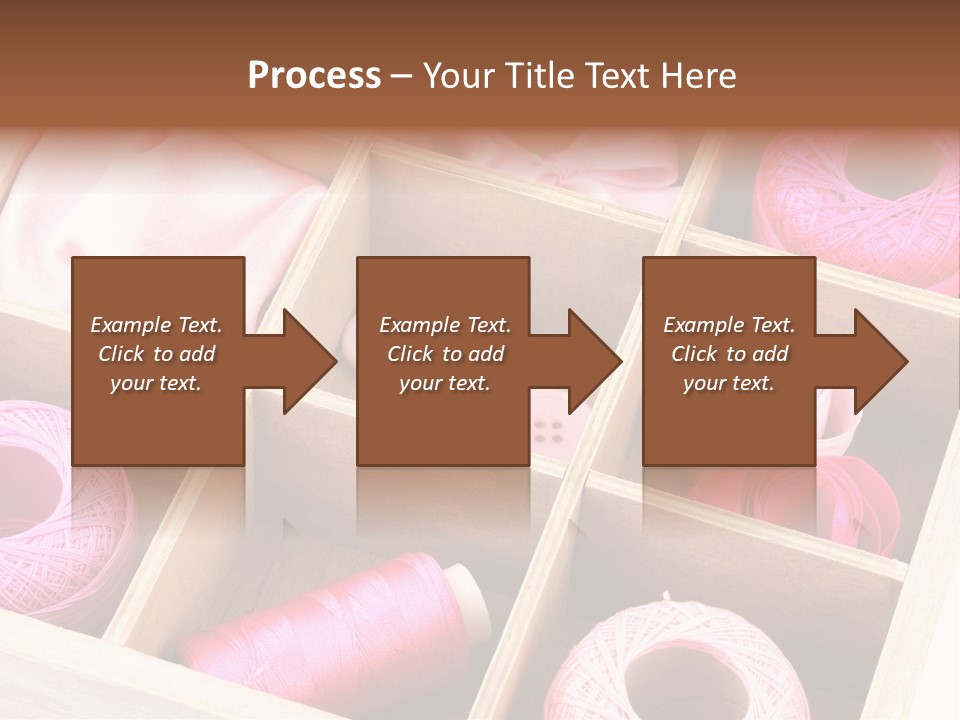 Process – Your Title Text Here

Example Text. Click to add your text.

Example Text. Click to add your text.

Example Text. Click to add your text.